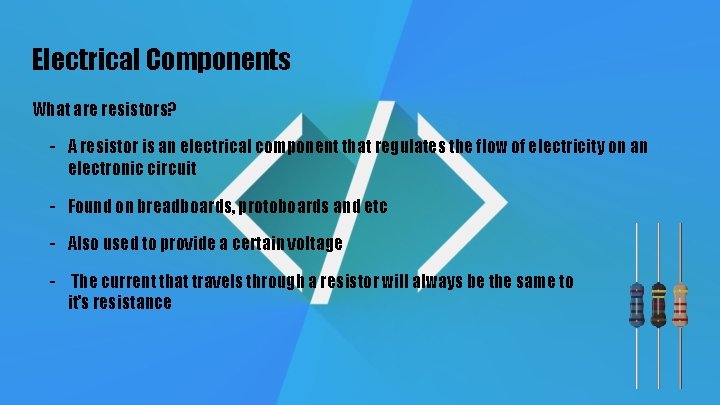 Electrical Components

What are resistors?

- A resistor is an electrical component that regulates the flow of electricity on an electronic circuit

- Found on breadboards, protoboards and etc

- Also used to provide a certain voltage

- The current that travels through a resistor will always be the same to it's resistance